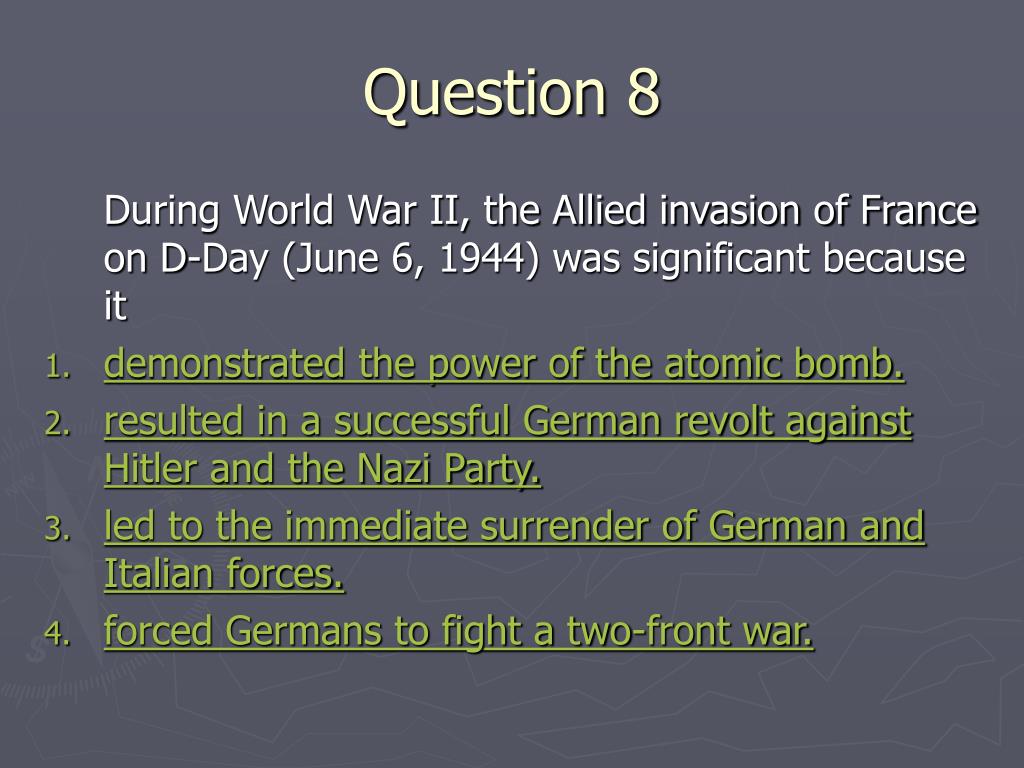 Question 8

During World War II, the Allied invasion of France on D-Day (June 6, 1944) was significant because it

1. demonstrated the power of the atomic bomb.
2. resulted in a successful German revolt against Hitler and the Nazi Party.
3. led to the immediate surrender of German and Italian forces.
4. forced Germans to fight a two-front war.